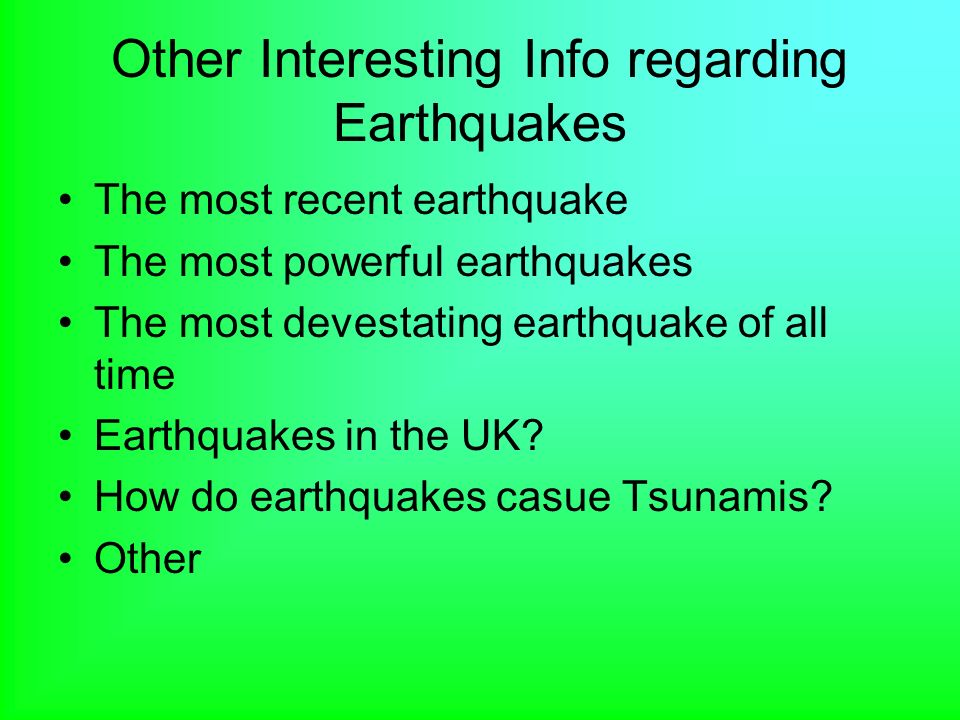 Other Interesting Info regarding Earthquakes

• The most recent earthquake
• The most powerful earthquakes
• The most devestating earthquake of all time
• Earthquakes in the UK?
• How do earthquakes casue Tsunamis?
• Other